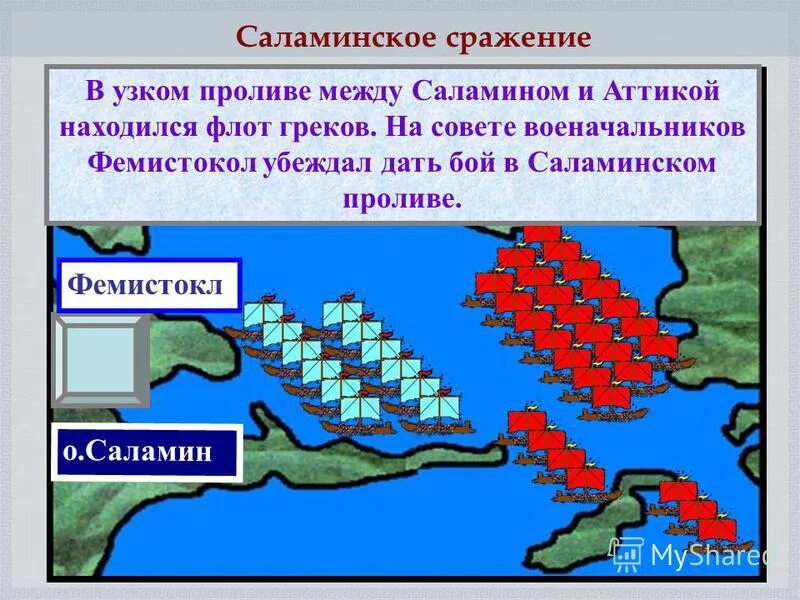 Саламинское сражение

В узком проливе между Саламином и Аттикой находился флот греков. На совете военачальников Фемистокол убеждал дать бой в Саламинском проливе.

Фемистокл

о.Саламин

MyShared